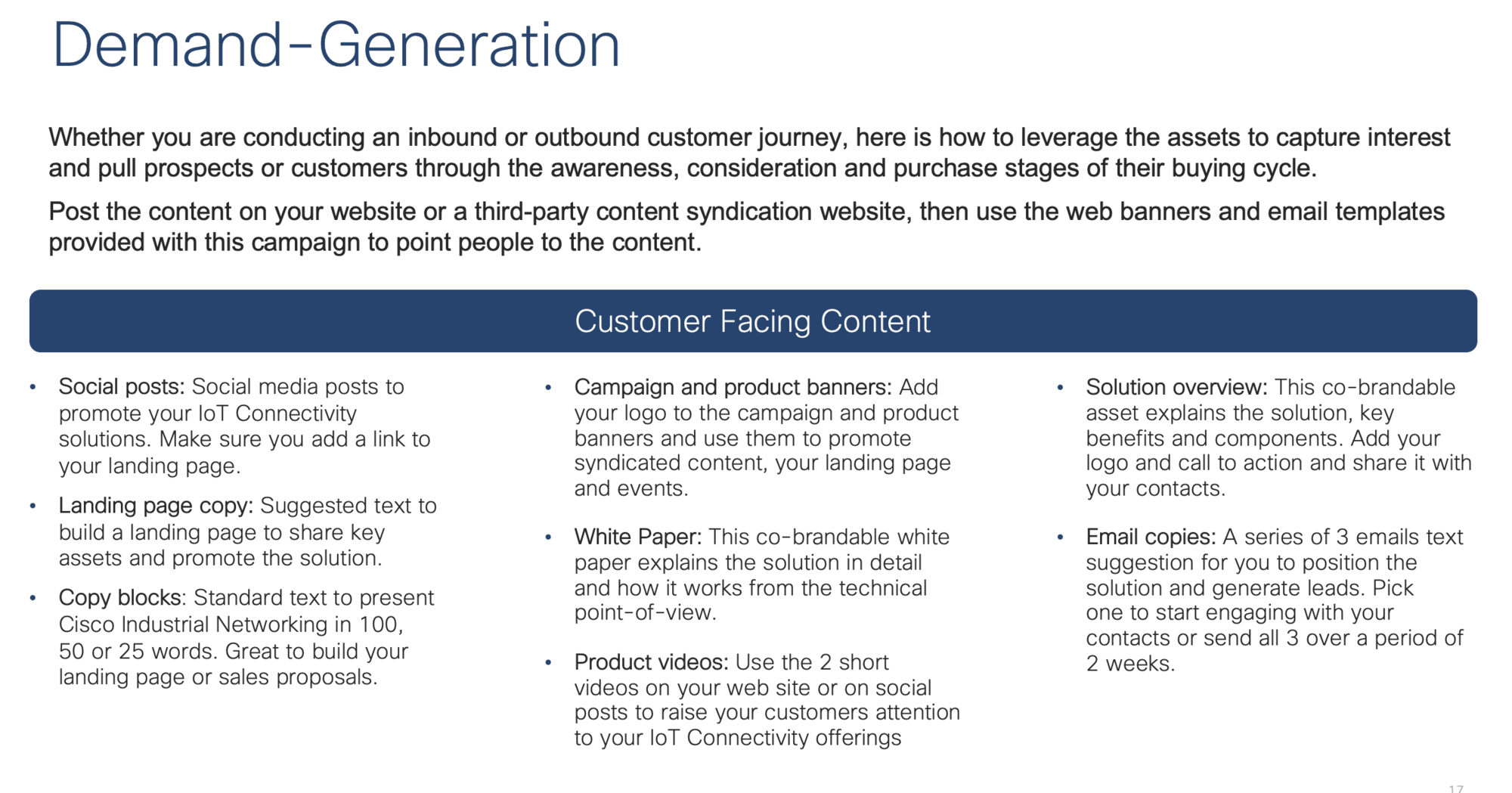 Demand-Generation

Whether you are conducting an inbound or outbound customer journey, here is how to leverage the assets to capture interest and pull prospects or customers through the awareness, consideration and purchase stages of their buying cycle.

Post the content on your website or a third-party content syndication website, then use the web banners and email templates provided with this campaign to point people to the content.

Customer Facing Content

• Social posts: Social media posts to promote your IoT Connectivity solutions. Make sure you add a link to your landing page.

• Landing page copy: Suggested text to build a landing page to share key assets and promote the solution.

• Copy blocks: Standard text to present Cisco Industrial Networking in 100, 50 or 25 words. Great to build your landing page or sales proposals.

• Campaign and product banners: Add your logo to the campaign and product banners and use them to promote syndicated content, your landing page and events.

• White Paper: This co-brandable white paper explains the solution in detail and how it works from the technical point-of-view.

• Product videos: Use the 2 short videos on your web site or on social posts to raise your customers attention to your IoT Connectivity offerings

• Solution overview: This co-brandable asset explains the solution, key benefits and components. Add your logo and call to action and share it with your contacts.

• Email copies: A series of 3 emails text suggestion for you to position the solution and generate leads. Pick one to start engaging with your contacts or send all 3 over a period of 2 weeks.

17